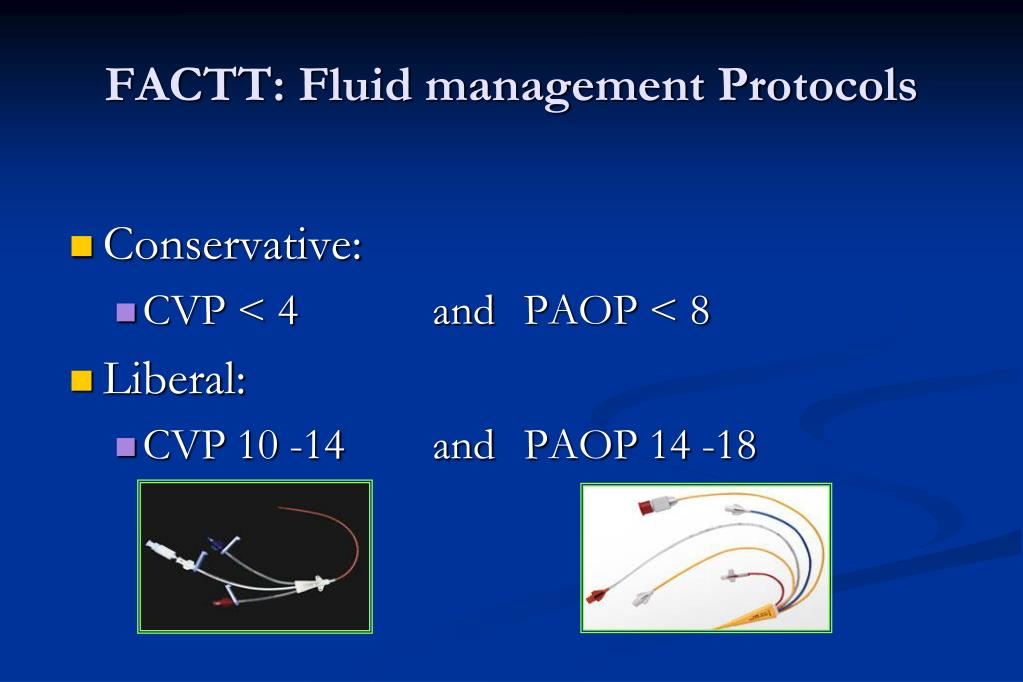 FACTT: Fluid management Protocols

Conservative:

CVP < 4 and PAOP < 8

Liberal:

CVP 10 -14 and PAOP 14 -18